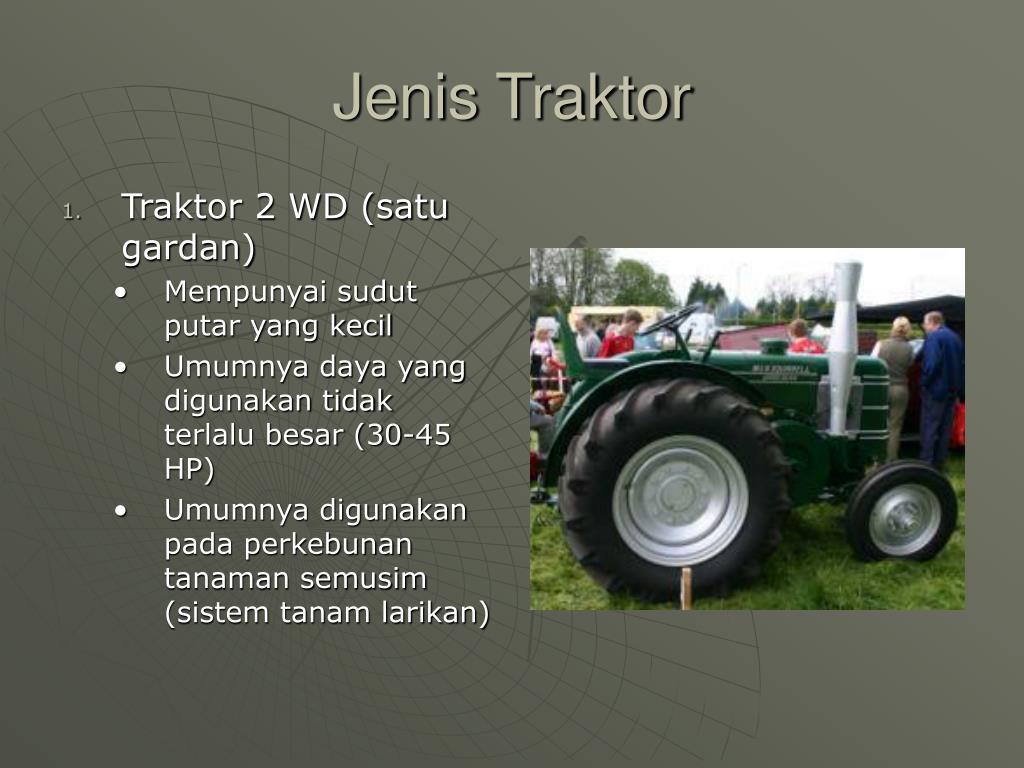 Jenis Traktor

1. Traktor 2 WD (satu gardan)
• Mempunyai sudut putar yang kecil
• Umumnya daya yang digunakan tidak terlalu besar (30-45 HP)
• Umumnya digunakan pada perkebunan tanaman semusim (sistem tanam larikan)